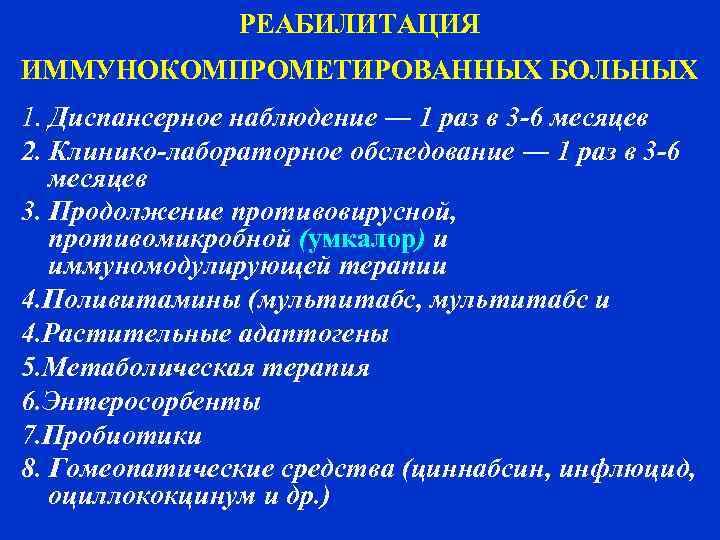 РЕАБИЛИТАЦИЯ
ИММУНОКОМПРОМЕТИРОВАННЫХ БОЛЬНЫХ

1. Диспансерное наблюдение — 1 раз в 3-6 месяцев
2. Клинико-лабораторное обследование — 1 раз в 3-6 месяцев
3. Продолжение противовирусной, противомикробной (умкалор) и иммуномодулирующей терапии
4.Поливитамины (мультитабс, мультитабс и
4.Растительные адаптогены
5.Метаболическая терапия
6.Энтеросорбенты
7.Пробиотики
8. Гомеопатические средства (циннабсин, инфлюцид, оциллококцинум и др.)